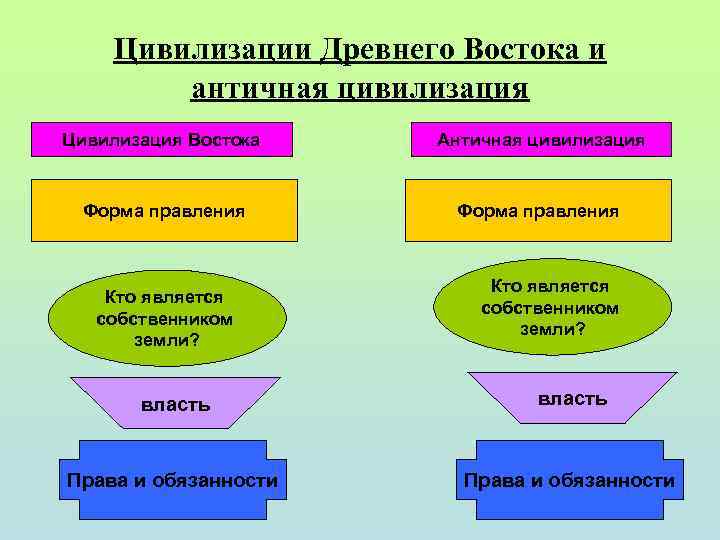 Цивилизации Древнего Востока и античная цивилизация

Цивилизация Востока

Форма правления

Кто является собственником земли?

власть

Права и обязанности

Античная цивилизация

Форма правления

Кто является собственником земли?

власть

Права и обязанности